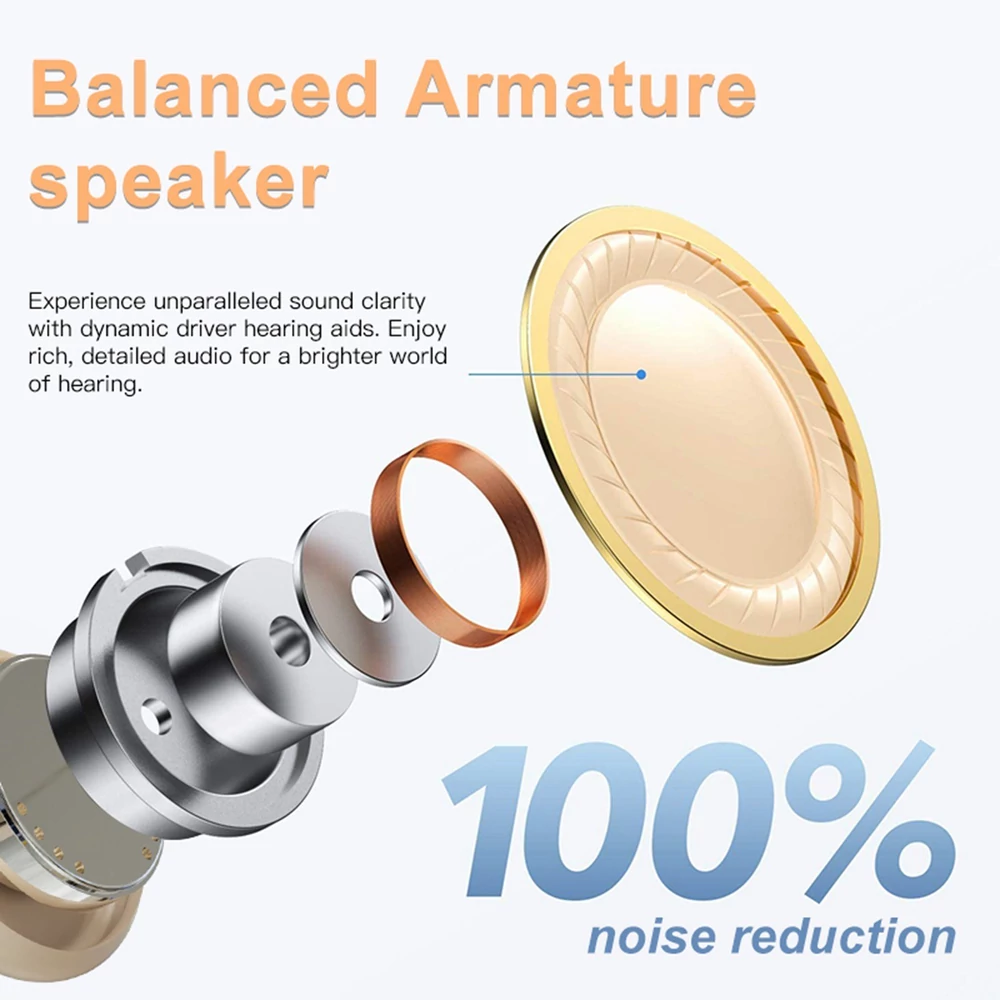 Balanced Armature speaker

Experience unparalleled sound clarity with dynamic driver hearing aids. Enjoy rich, detailed audio for a brighter world of hearing.

100%
noise reduction